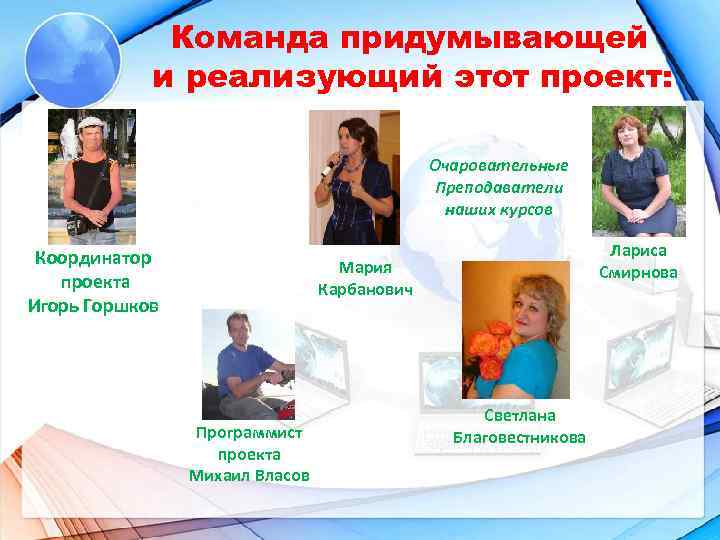 Команда придумывающей и реализующий этот проект:

Координатор проекта Игорь Горшков

Мария Карбанович

Очаровательные Преподаватели наших курсов

Лариса Смирнова

Программист проекта Михаил Власов

Светлана Благовестникова